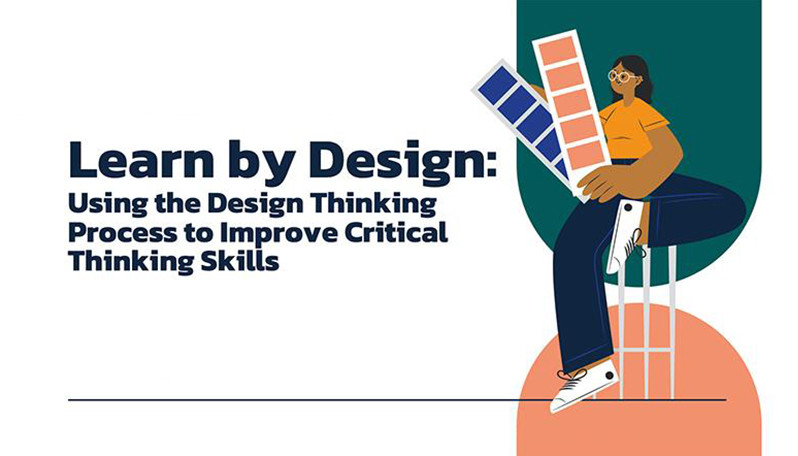 Learn by Design:
Using the Design Thinking Process to Improve Critical Thinking Skills